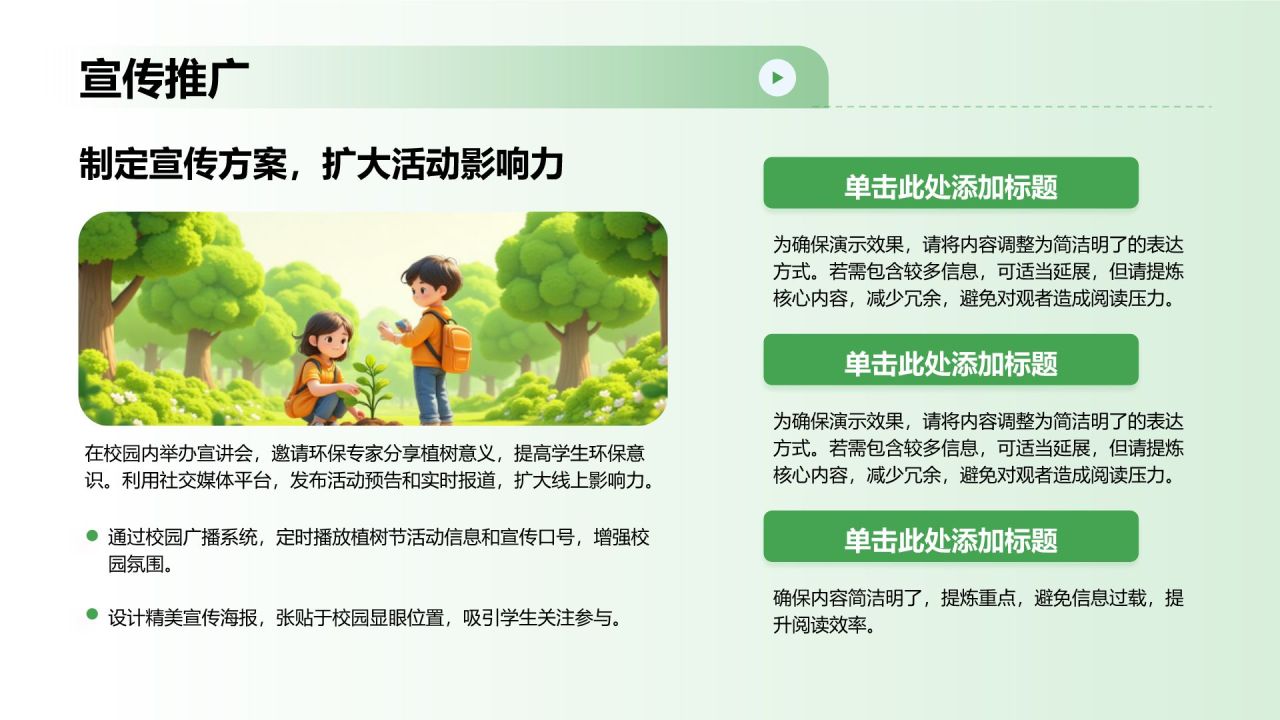 宣传推广

制定宣传方案，扩大活动影响力

在校园内举办宣讲会，邀请环保专家分享植树意义，提高学生环保意识。利用社交媒体平台，发布活动预告和实时报道，扩大线上影响力。

通过校园广播系统，定时播放植树节活动信息和宣传口号，增强校园氛围。

设计精美宣传海报，张贴于校园显眼位置，吸引学生关注参与。

单击此处添加标题

为确保演示效果，请将内容调整为简洁明了的表达方式。若需包含较多信息，可适当延展，但请提炼核心内容，减少冗余，避免对观者造成阅读压力。

单击此处添加标题

为确保演示效果，请将内容调整为简洁明了的表达方式。若需包含较多信息，可适当延展，但请提炼核心内容，减少冗余，避免对观者造成阅读压力。

单击此处添加标题

确保内容简洁明了，提炼重点，避免信息过载，提升阅读效率。